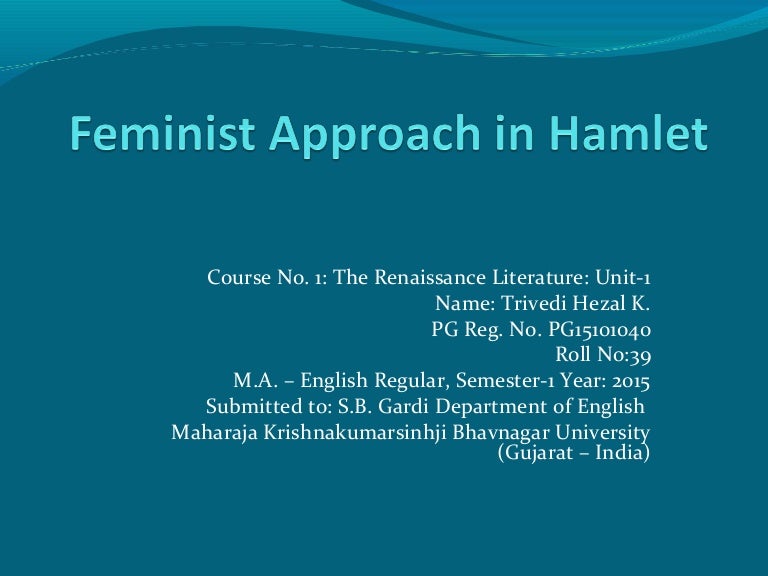 Feminist Approach in Hamlet

Course No. 1: The Renaissance Literature: Unit-1
Name: Trivedi Hezal K.
PG Reg. No. PG15101040
Roll No:39
M.A. – English Regular, Semester-1 Year: 2015
Submitted to: S.B. Gardi Department of English
Maharaja Krishnakumarsinhji Bhavnagar University
(Gujarat – India)